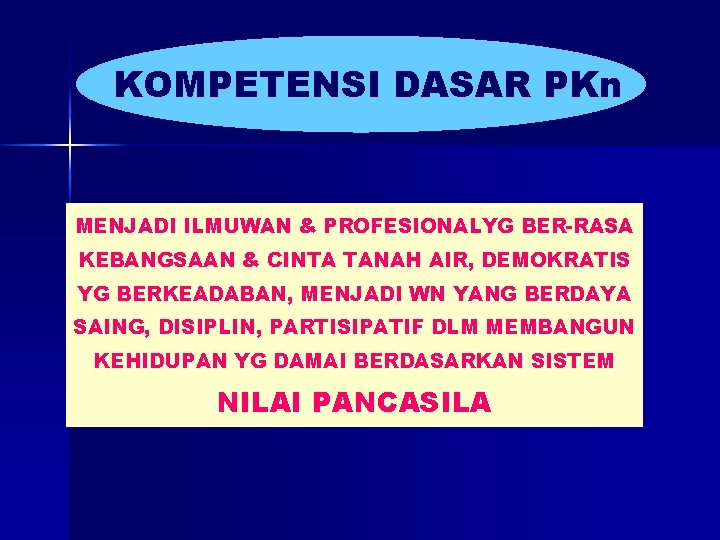 KOMPETENSI DASAR PKn

MENJADI ILMUWAN & PROFESIONALYG BER-RASA KEBANGSAAN & CINTA TANAH AIR, DEMOKRATIS YG BERKEADABAN, MENJADI WN YANG BERDAYA SAING, DISIPLIN, PARTISIPATIF DLM MEMBANGUN KEHIDUPAN YG DAMAI BERDASARKAN SISTEM

NILAI PANCASILA